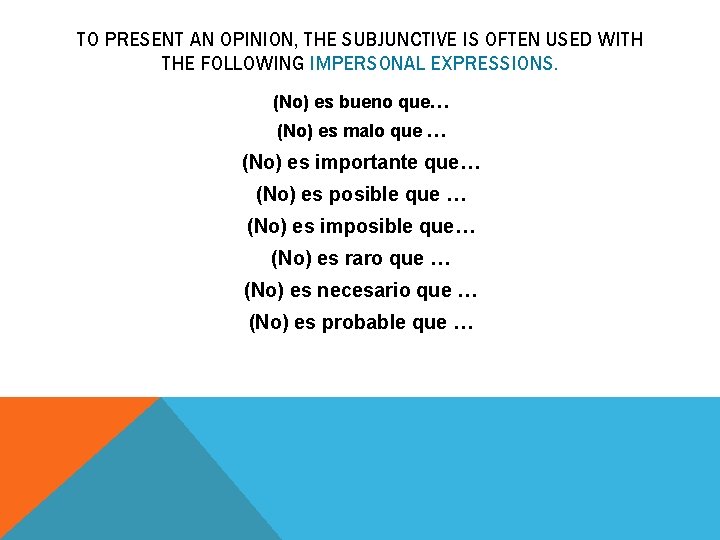 TO PRESENT AN OPINION, THE SUBJUNCTIVE IS OFTEN USED WITH THE FOLLOWING IMPERSONAL EXPRESSIONS.

(No) es bueno que…

(No) es malo que …

(No) es importante que…

(No) es posible que …

(No) es imposible que…

(No) es raro que …

(No) es necesario que …

(No) es probable que …